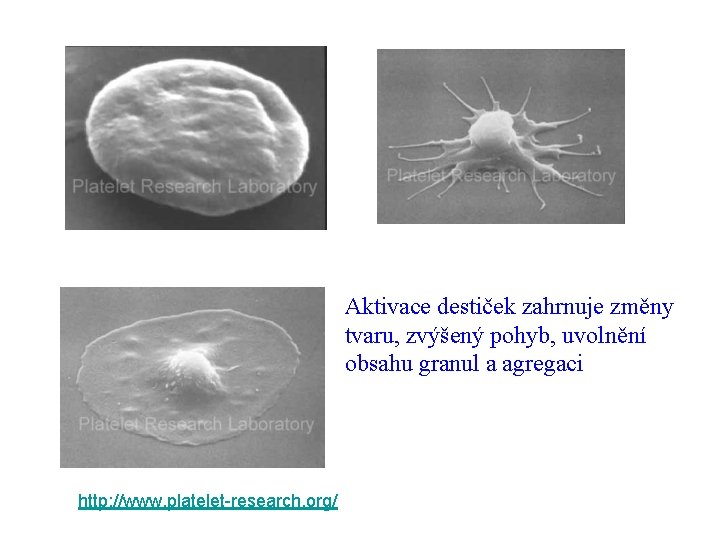 Platelet Research Laboratory

Platelet Research Laboratory

Platelet Research Laboratory

Aktivace destiček zahrnuje změny tvaru, zvýšený pohyb, uvolnění obsahu granul a agregaci

http://www.platelet-research.org/